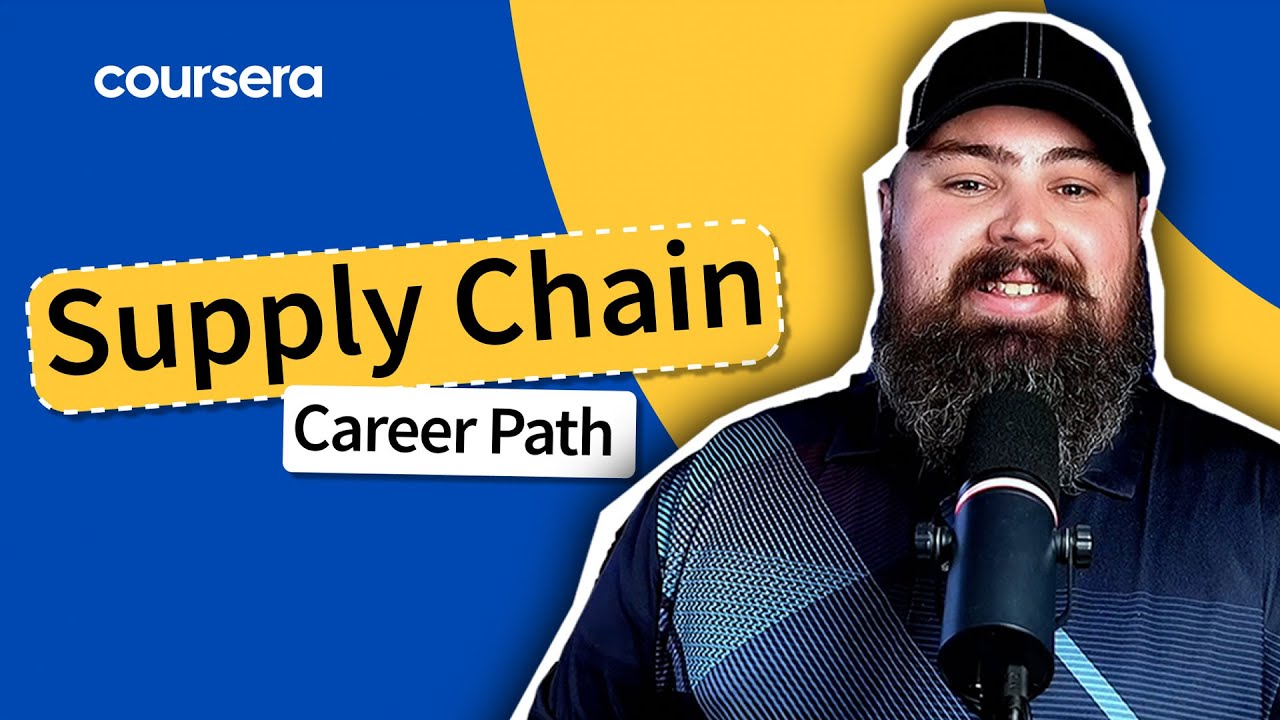 coursera

Supply Chain

Career Path